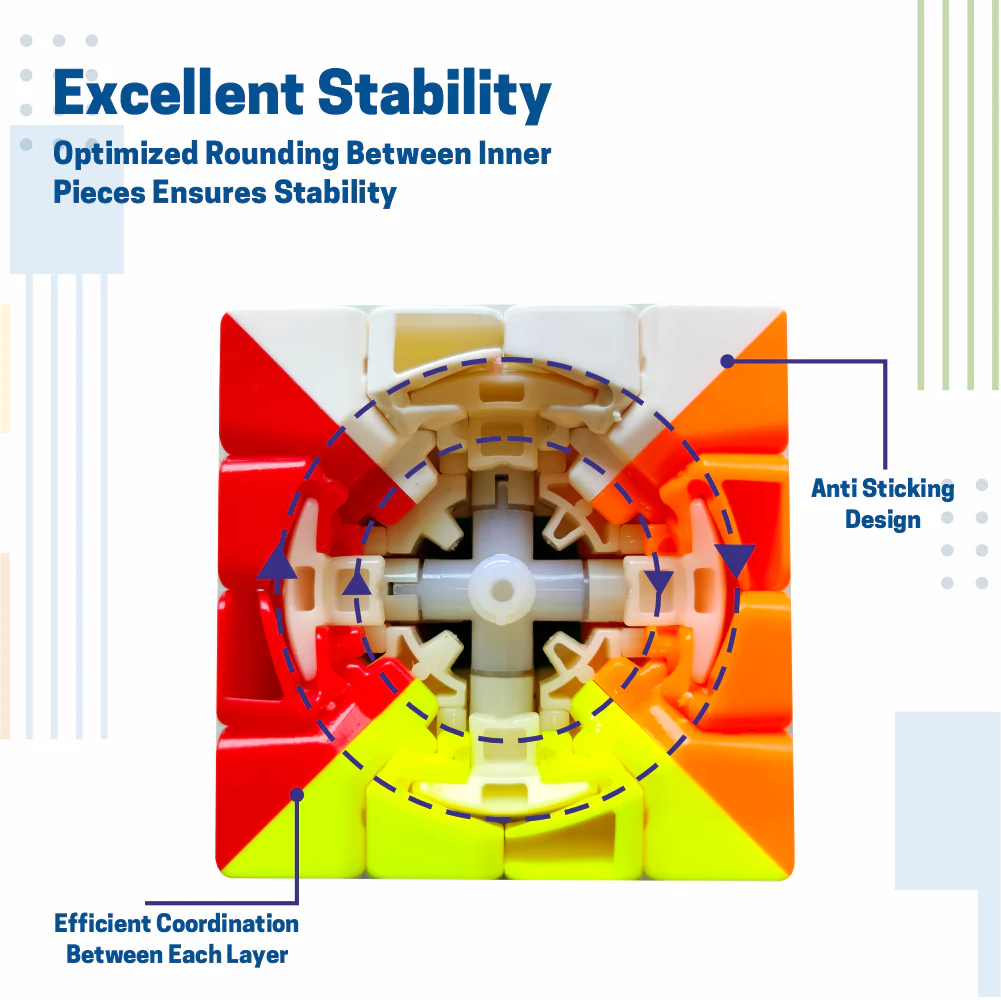 Excellent Stability

Optimized Rounding Between Inner Pieces Ensures Stability

Anti Sticking Design

Efficient Coordination Between Each Layer